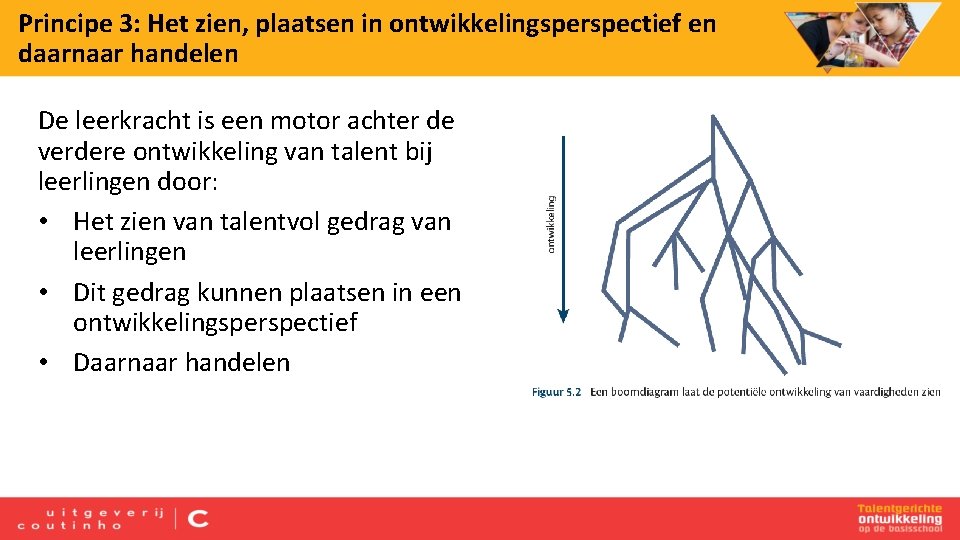 Principe 3: Het zien, plaatsen in ontwikkelingsperspectief en daarnaar handelen

De leerkracht is een motor achter de verdere ontwikkeling van talent bij leerlingen door:
• Het zien van talentvol gedrag van leerlingen
• Dit gedrag kunnen plaatsen in een ontwikkelingsperspectief
• Daarnaar handelen

ontwikkeling

Figuur 5.2 Een boomdiagram laat de potentiële ontwikkeling van vaardigheden zien

uitgeverij coutinho

Talentgerichte ontwikkeling op de basisschool